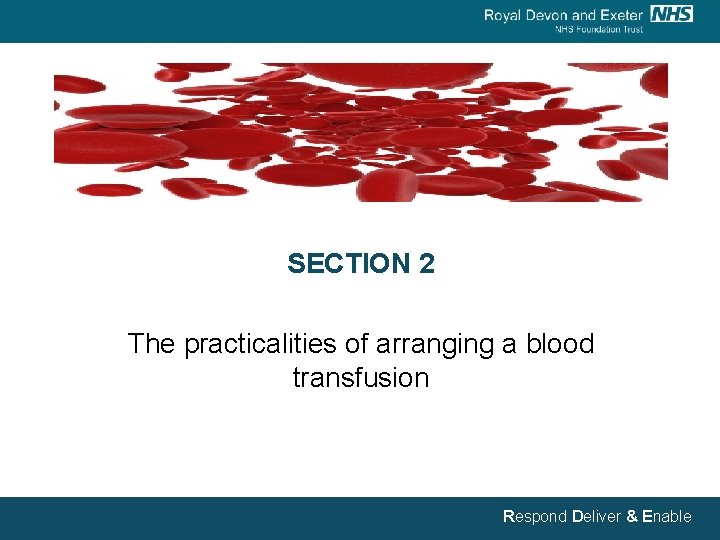 Royal Devon and Exeter NHS
NHS Foundation Trust

SECTION 2

The practicalities of arranging a blood transfusion

Respond Deliver & Enable